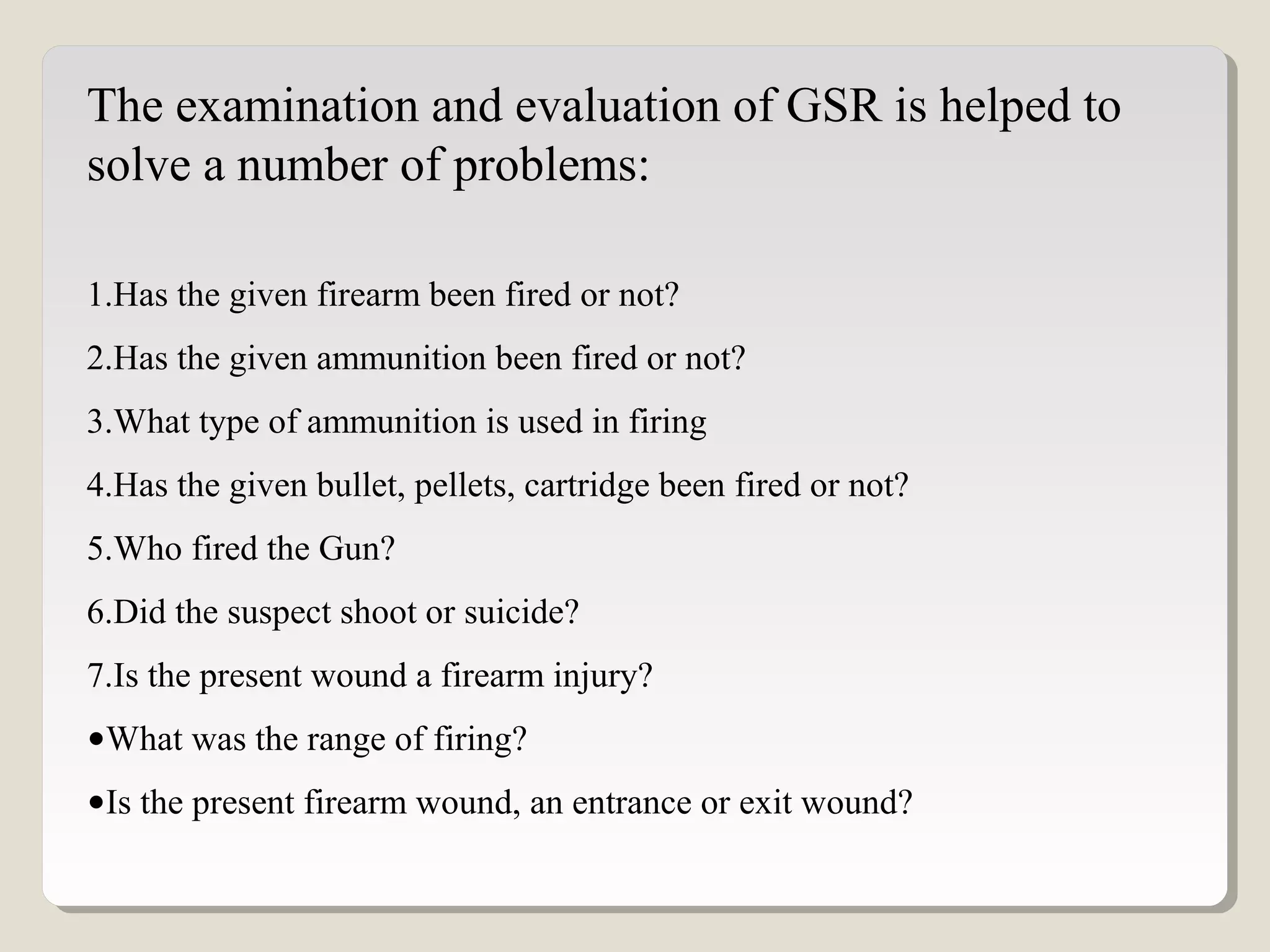 The examination and evaluation of GSR is helped to solve a number of problems:

1.Has the given firearm been fired or not?

2.Has the given ammunition been fired or not?

3.What type of ammunition is used in firing

4.Has the given bullet, pellets, cartridge been fired or not?

5.Who fired the Gun?

6.Did the suspect shoot or suicide?

7.Is the present wound a firearm injury?

•What was the range of firing?

•Is the present firearm wound, an entrance or exit wound?